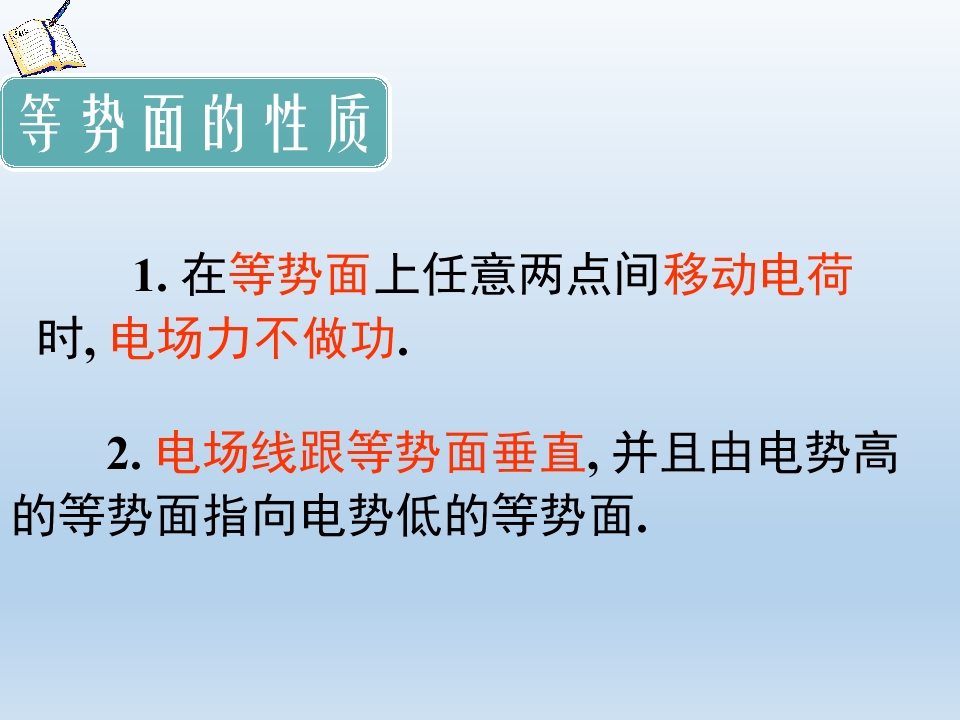 等势面的性质

1. 在等势面上任意两点间移动电荷时, 电场力不做功.

2. 电场线跟等势面垂直, 并且由电势高的等势面指向电势低的等势面.